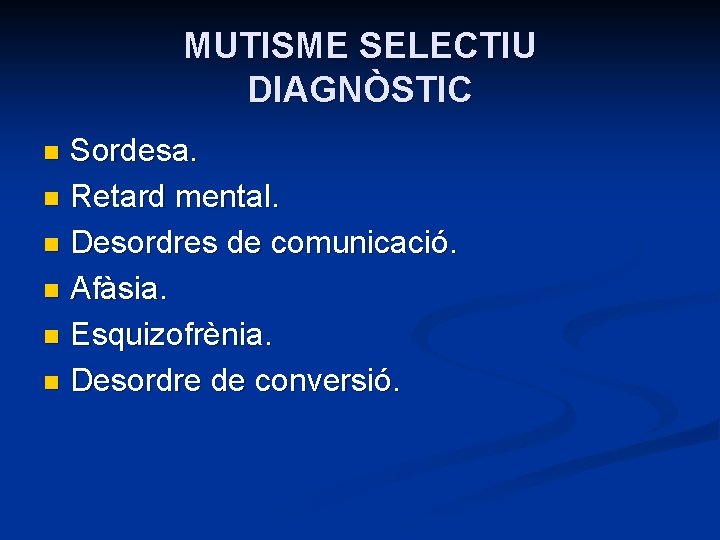 MUTISME SELECTIU
DIAGNÒSTIC

- Sordesa.
- Retard mental.
- Desordres de comunicació.
- Afàsia.
- Esquizofrènia.
- Desordre de conversió.